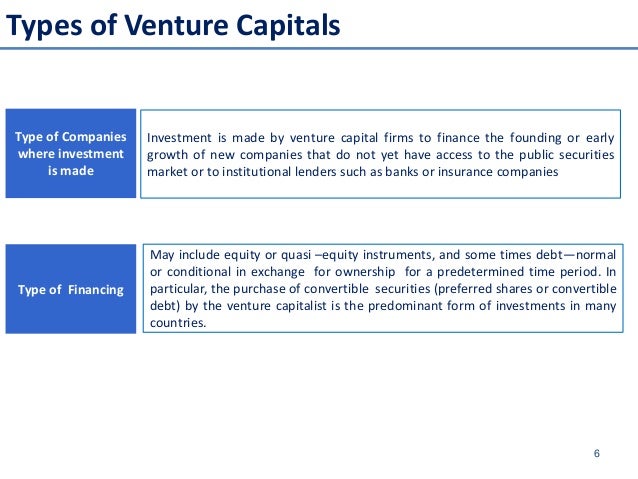 Types of Venture Capitals

Type of Companies where investment is made

Investment is made by venture capital firms to finance the founding or early growth of new companies that do not yet have access to the public securities market or to institutional lenders such as banks or insurance companies

Type of Financing

May include equity or quasi –equity instruments, and some times debt—normal or conditional in exchange for ownership for a predetermined time period. In particular, the purchase of convertible securities (preferred shares or convertible debt) by the venture capitalist is the predominant form of investments in many countries.

6